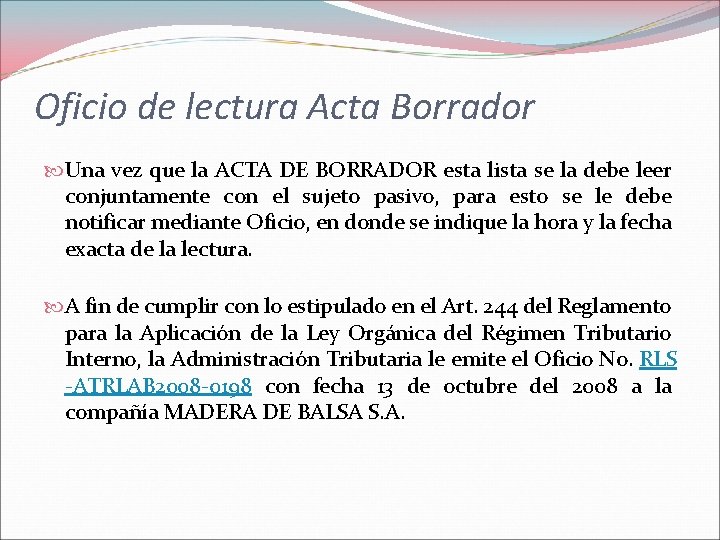 Oficio de lectura Acta Borrador

Una vez que la ACTA DE BORRADOR esta lista se la debe leer conjuntamente con el sujeto pasivo, para esto se le debe notificar mediante Oficio, en donde se indique la hora y la fecha exacta de la lectura.

A fin de cumplir con lo estipulado en el Art. 244 del Reglamento para la Aplicación de la Ley Orgánica del Régimen Tributario Interno, la Administración Tributaria le emite el Oficio No. RLS -ATRLAB2008-0198 con fecha 13 de octubre del 2008 a la compañía MADERA DE BALSA S.A.